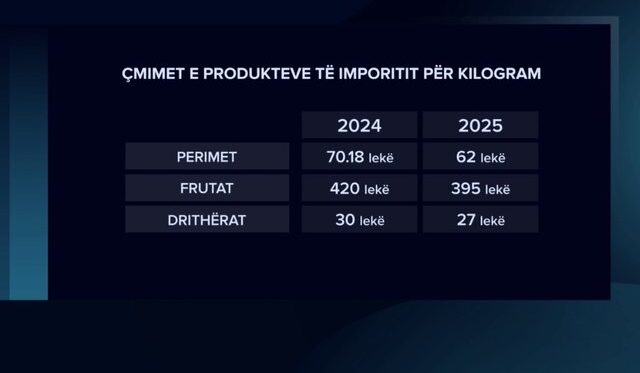 ÇMIMET E PRODUKTEVE TË IMPORITIT PËR KILOGRAM

| | 2024 | 2025 |
|---|---|---|
| PERIMET | 70.18 lekë | 62 lekë |
| FRUTAT | 420 lekë | 395 lekë |
| DRITHËRAT | 30 lekë | 27 lekë |